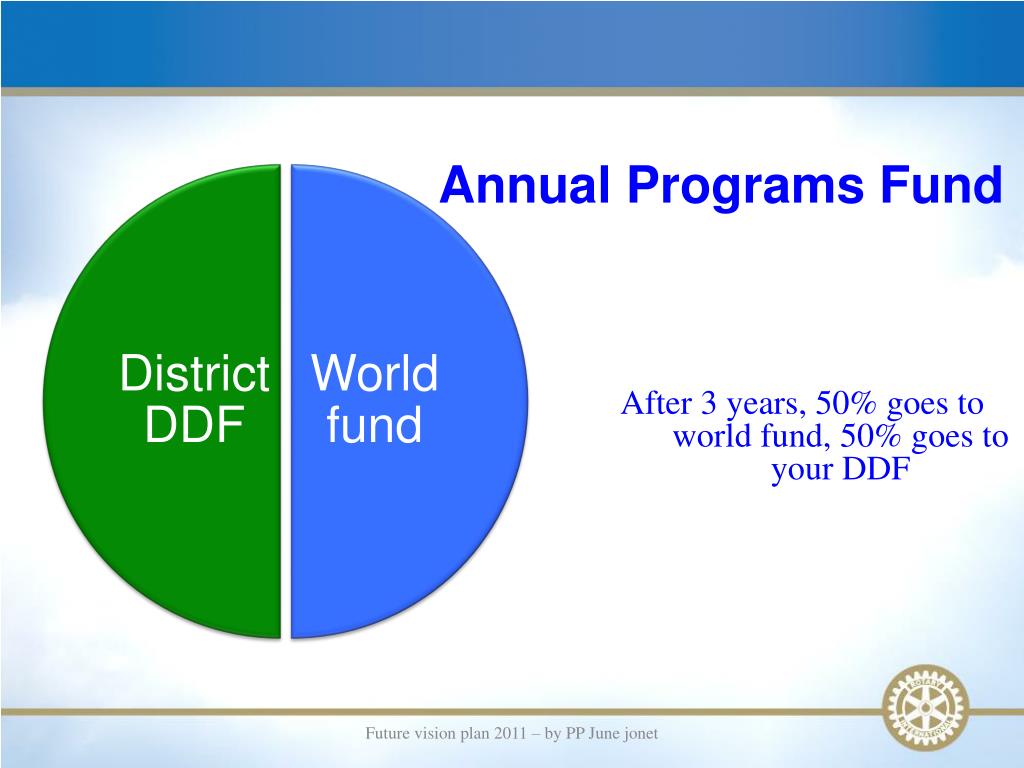 Annual Programs Fund

District DDF

World fund

After 3 years, 50% goes to world fund, 50% goes to your DDF

ROTARY INTERNATIONAL

Future vision plan 2011 – by PP June jonet